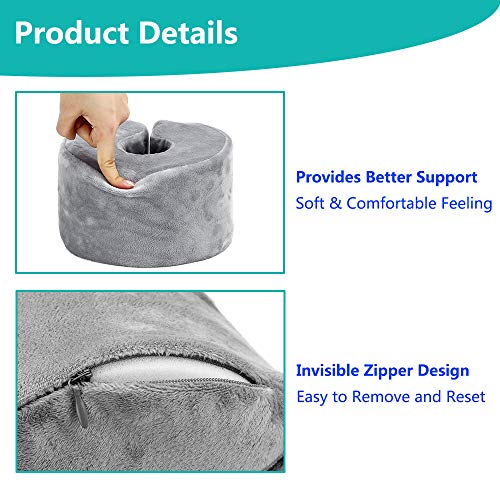 Product Details

Provides Better Support
Soft & Comfortable Feeling

Invisible Zipper Design
Easy to Remove and Reset